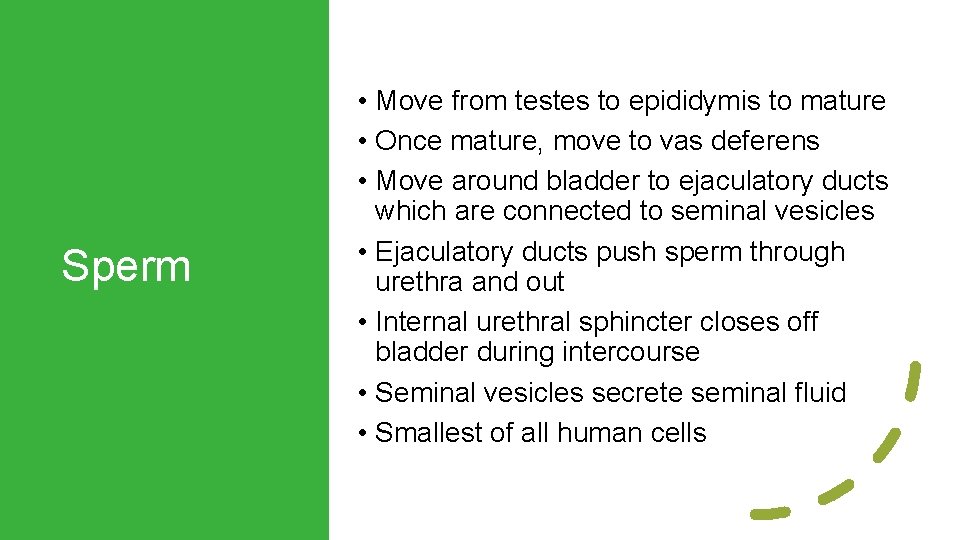 Sperm

• Move from testes to epididymis to mature
• Once mature, move to vas deferens
• Move around bladder to ejaculatory ducts which are connected to seminal vesicles
• Ejaculatory ducts push sperm through urethra and out
• Internal urethral sphincter closes off bladder during intercourse
• Seminal vesicles secrete seminal fluid
• Smallest of all human cells